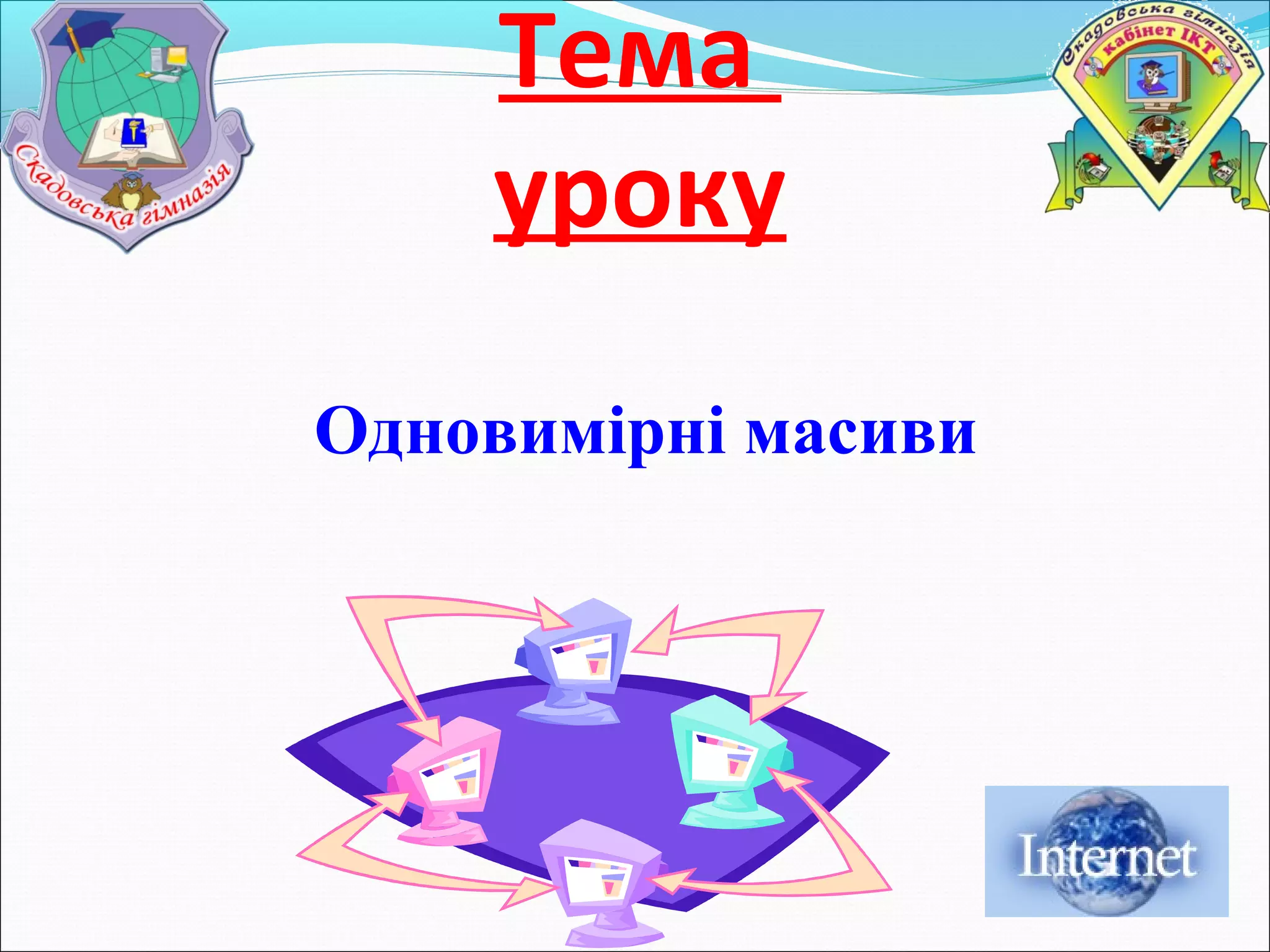 Скадовська гімназія

Тема уроку

Скадовська гімназія
кабінет ІКТ

Одновимірні масиви

Internet